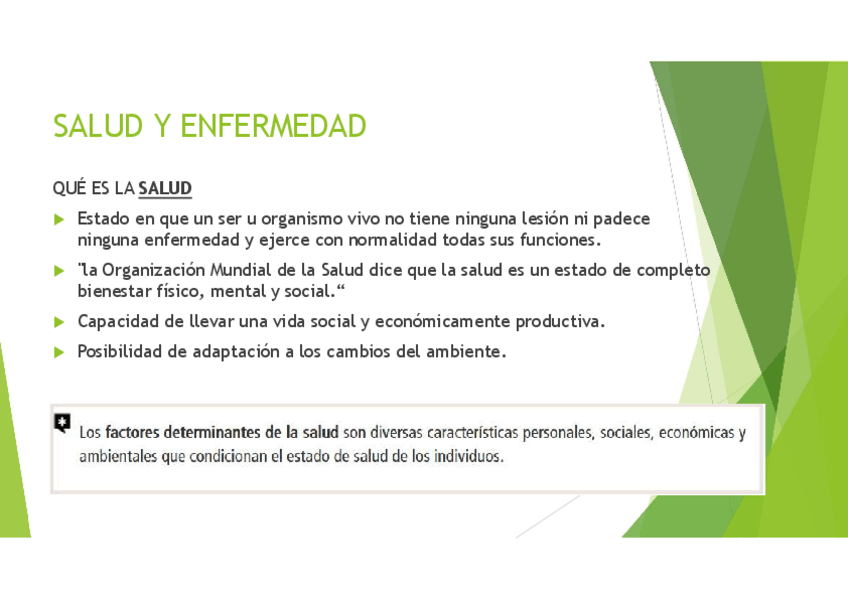 SALUD Y ENFERMEDAD

QUÉ ES LA SALUD

Estado en que un ser u organismo vivo no tiene ninguna lesión ni padece ninguna enfermedad y ejerce con normalidad todas sus funciones.

"la Organización Mundial de la Salud dice que la salud es un estado de completo bienestar físico, mental y social.“

Capacidad de llevar una vida social y económicamente productiva.

Posibilidad de adaptación a los cambios del ambiente.

Los factores determinantes de la salud son diversas características personales, sociales, económicas y ambientales que condicionan el estado de salud de los individuos.